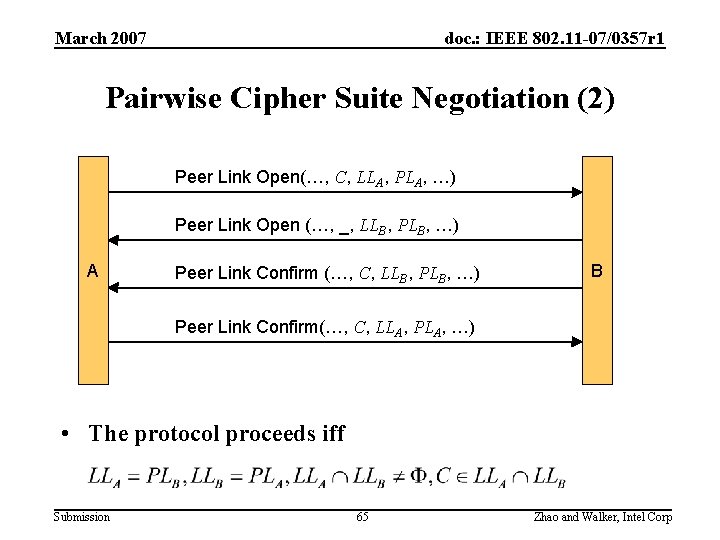 March 2007

doc.: IEEE 802.11-07/0357r1

Pairwise Cipher Suite Negotiation (2)

Peer Link Open(…, $C$, $LL_A$, $PL_A$, …)

Peer Link Open (…, _, $LL_B$, $PL_B$, …)

A

Peer Link Confirm (…, $C$, $LL_B$, $PL_B$, …)

B

Peer Link Confirm(…, $C$, $LL_A$, $PL_A$, …)

• The protocol proceeds iff

$LL_A = PL_B, LL_B = PL_A, LL_A \cap LL_B \neq \Phi, C \in LL_A \cap LL_B$

Submission

65

Zhao and Walker, Intel Corp